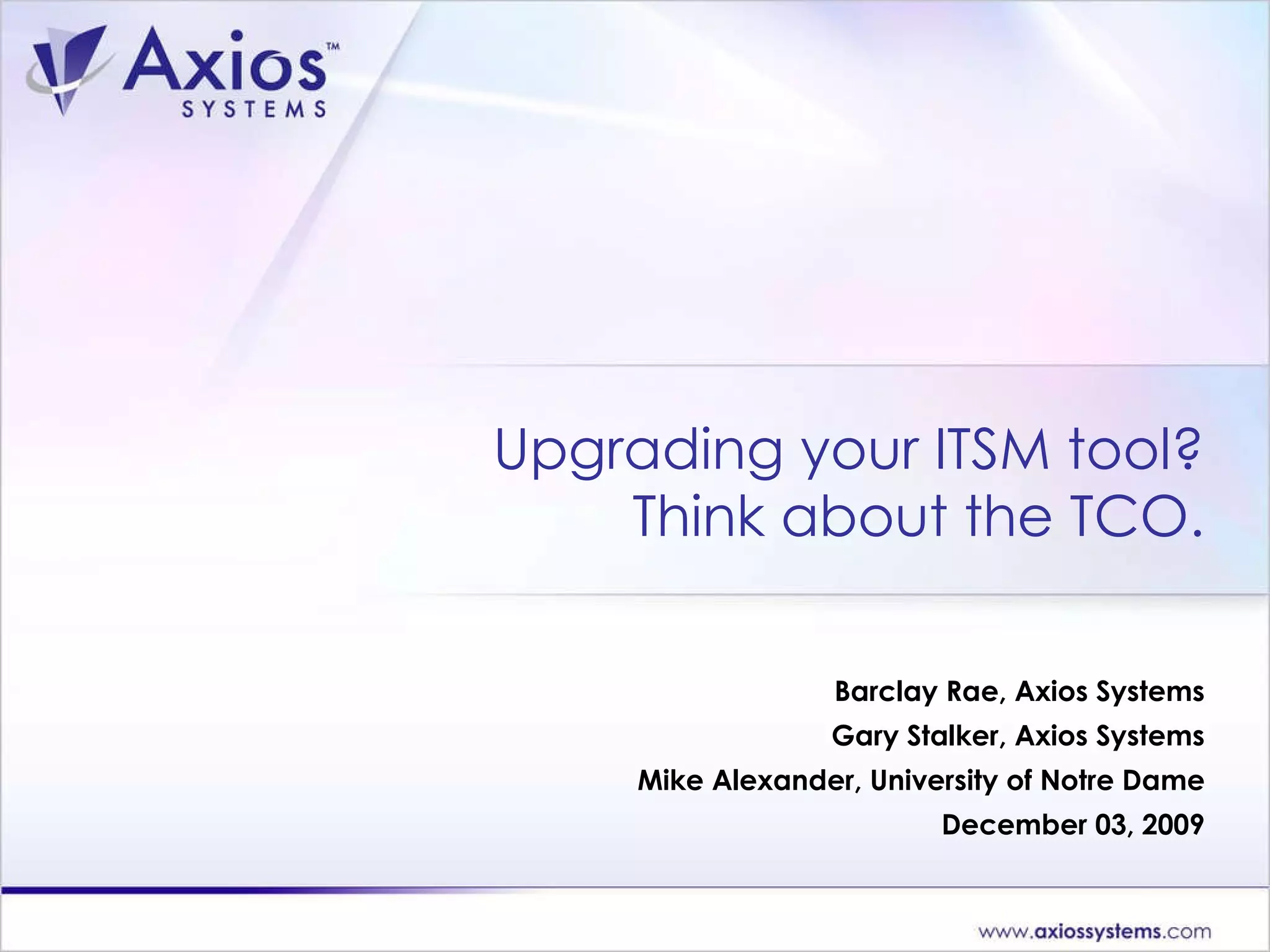 Axios™
SYSTEMS

Upgrading your ITSM tool?
Think about the TCO.

Barclay Rae, Axios Systems
Gary Stalker, Axios Systems
Mike Alexander, University of Notre Dame
December 03, 2009

www.axiossystems.com